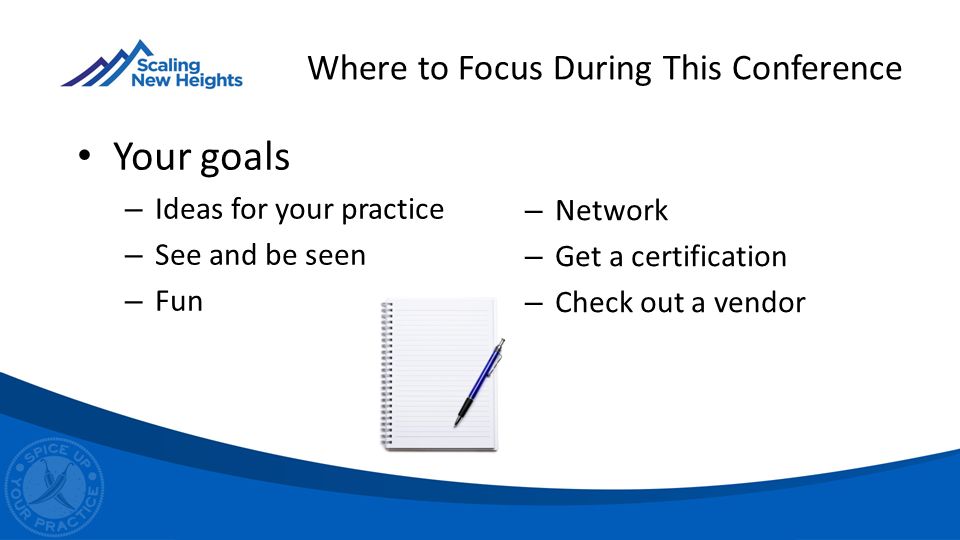 Scaling New Heights

Where to Focus During This Conference

• Your goals
– Ideas for your practice
– See and be seen
– Fun

– Network
– Get a certification
– Check out a vendor

SPICE UP YOUR PRACTICE